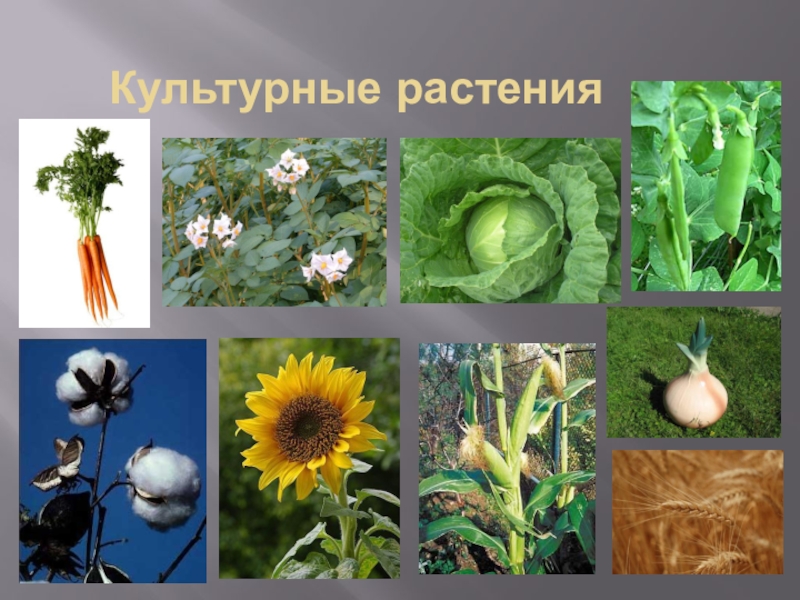 Культурные растения